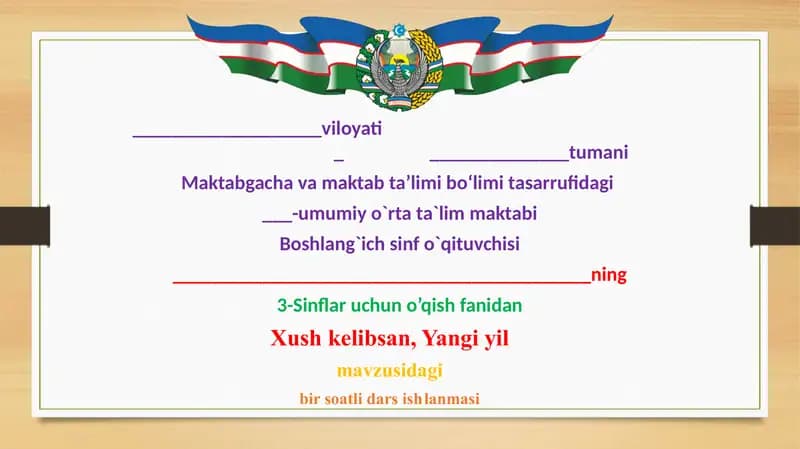 ____________________viloyati

_ _______________tumani

Maktabgacha va maktab ta’limi bo‘limi tasarrufidagi

___-umumiy o`rta ta`lim maktabi

Boshlang`ich sinf o`qituvchisi

_____________________________________________ning

3-Sinflar uchun o’qish fanidan

Xush kelibsan, Yangi yil

mavzusidagi

bir soatli dars ishlanmasi